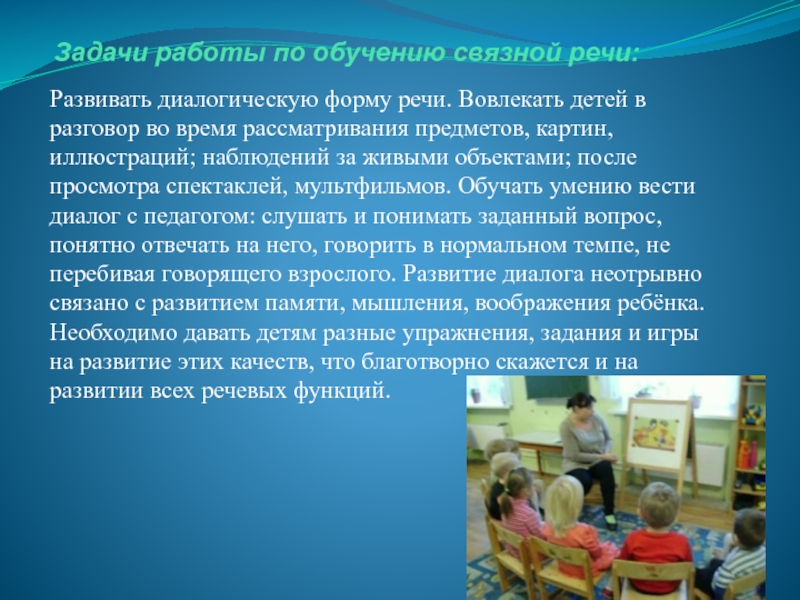 Задачи работы по обучению связной речи:

Развивать диалогическую форму речи. Вовлекать детей в разговор во время рассматривания предметов, картин, иллюстраций; наблюдений за живыми объектами; после просмотра спектаклей, мультфильмов. Обучать умению вести диалог с педагогом: слушать и понимать заданный вопрос, понятно отвечать на него, говорить в нормальном темпе, не перебивая говорящего взрослого. Развитие диалога неотрывно связано с развитием памяти, мышления, воображения ребёнка. Необходимо давать детям разные упражнения, задания и игры на развитие этих качеств, что благотворно скажется и на развитии всех речевых функций.